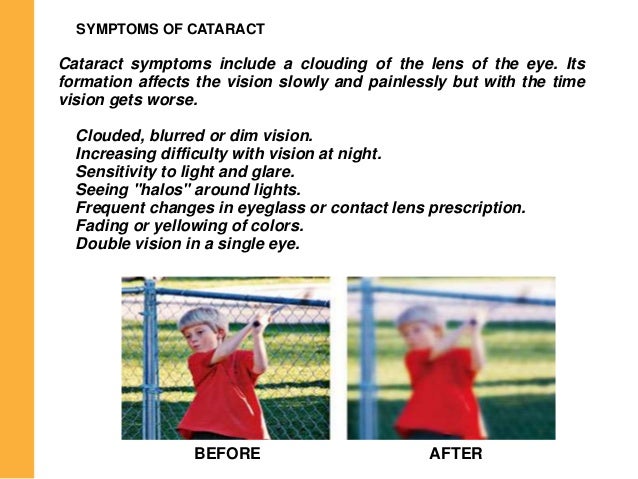 SYMPTOMS OF CATARACT

Cataract symptoms include a clouding of the lens of the eye. Its formation affects the vision slowly and painlessly but with the time vision gets worse.

Clouded, blurred or dim vision.
Increasing difficulty with vision at night.
Sensitivity to light and glare.
Seeing "halos" around lights.
Frequent changes in eyeglass or contact lens prescription.
Fading or yellowing of colors.
Double vision in a single eye.

BEFORE

AFTER